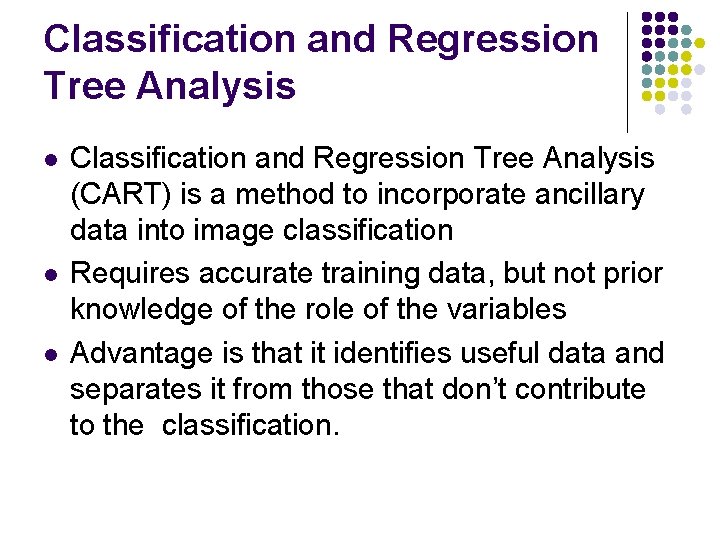 Classification and Regression Tree Analysis

• Classification and Regression Tree Analysis (CART) is a method to incorporate ancillary data into image classification
• Requires accurate training data, but not prior knowledge of the role of the variables
• Advantage is that it identifies useful data and separates it from those that don't contribute to the classification.